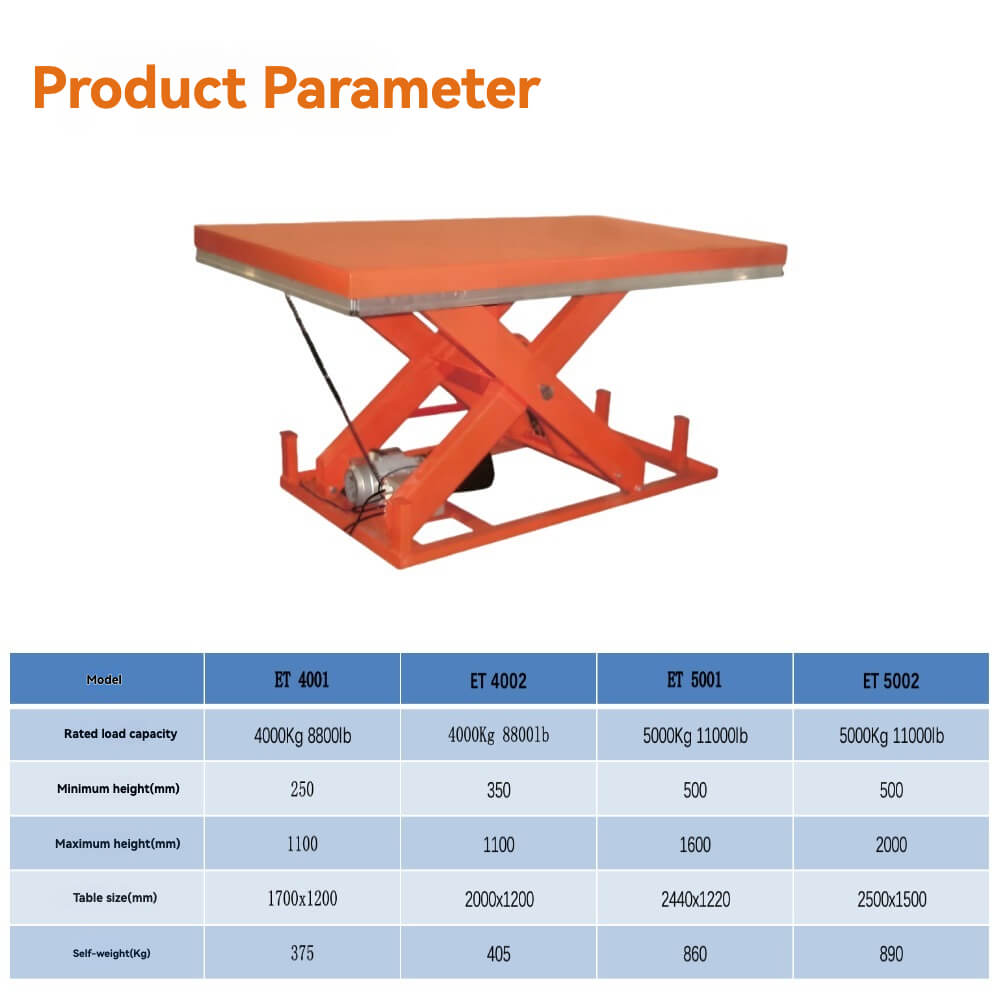 Product Parameter

| Model | ET 4001 | ET 4002 | ET 5001 | ET 5002 |
|---|---|---|---|---|
| Rated load capacity | 4000Kg 8800lb | 4000Kg 8800lb | 5000Kg 11000lb | 5000Kg 11000lb |
| Minimum height(mm) | 250 | 350 | 500 | 500 |
| Maximum height(mm) | 1100 | 1100 | 1600 | 2000 |
| Table size(mm) | 1700x1200 | 2000x1200 | 2440x1220 | 2500x1500 |
| Self-weight(Kg) | 375 | 405 | 860 | 890 |